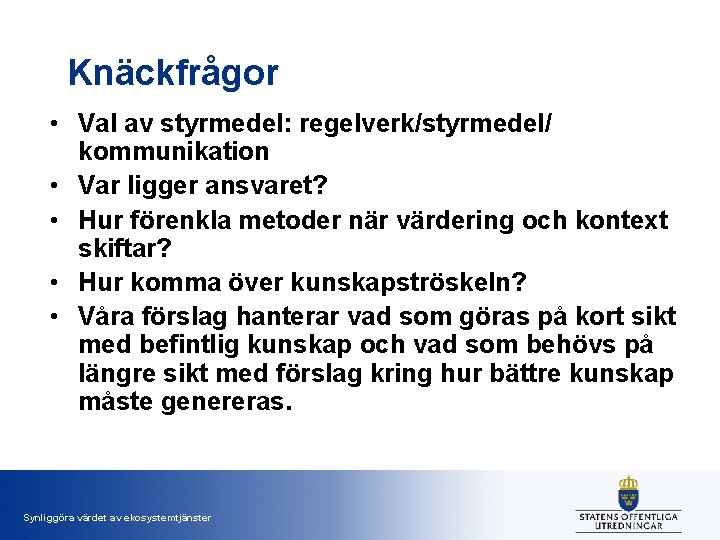 Knäckfrågor

• Val av styrmedel: regelverk/styrmedel/ kommunikation
• Var ligger ansvaret?
• Hur förenkla metoder när värdering och kontext skiftar?
• Hur komma över kunskapströskeln?
• Våra förslag hanterar vad som göras på kort sikt med befintlig kunskap och vad som behövs på längre sikt med förslag kring hur bättre kunskap måste genereras.

Synliggöra värdet av ekosystemtjänster

STATENS OFFENTLIGA UTREDNINGAR